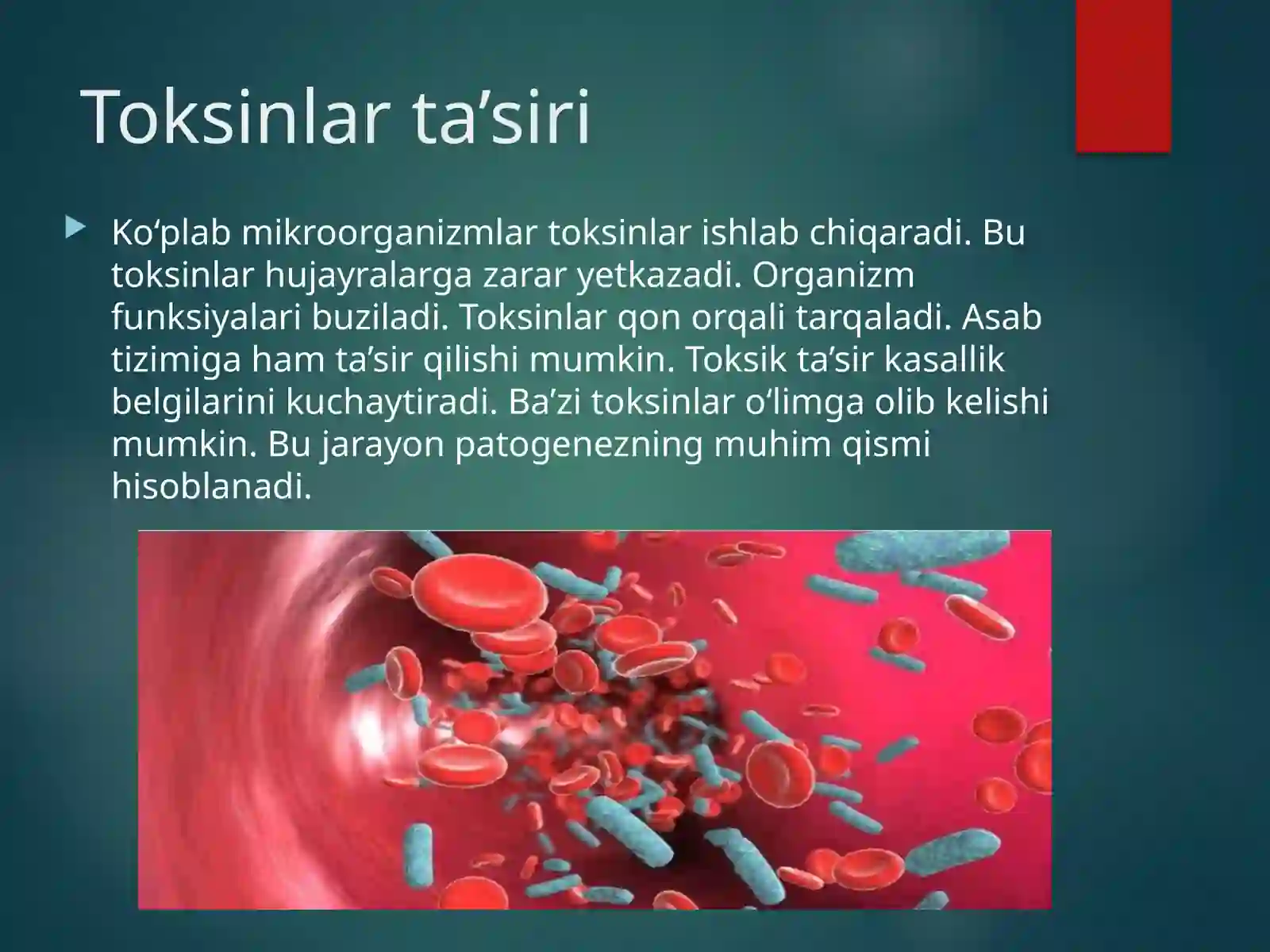 Toksinlar ta’siri

Ko‘plab mikroorganizmlar toksinlar ishlab chiqaradi. Bu toksinlar hujayralarga zarar yetkazadi. Organizm funksiyalari buziladi. Toksinlar qon orqali tarqaladi. Asab tizimiga ham ta’sir qilishi mumkin. Toksik ta’sir kasallik belgilarini kuchaytiradi. Ba’zi toksinlar o‘limga olib kelishi mumkin. Bu jarayon patogenezning muhim qismi hisoblanadi.